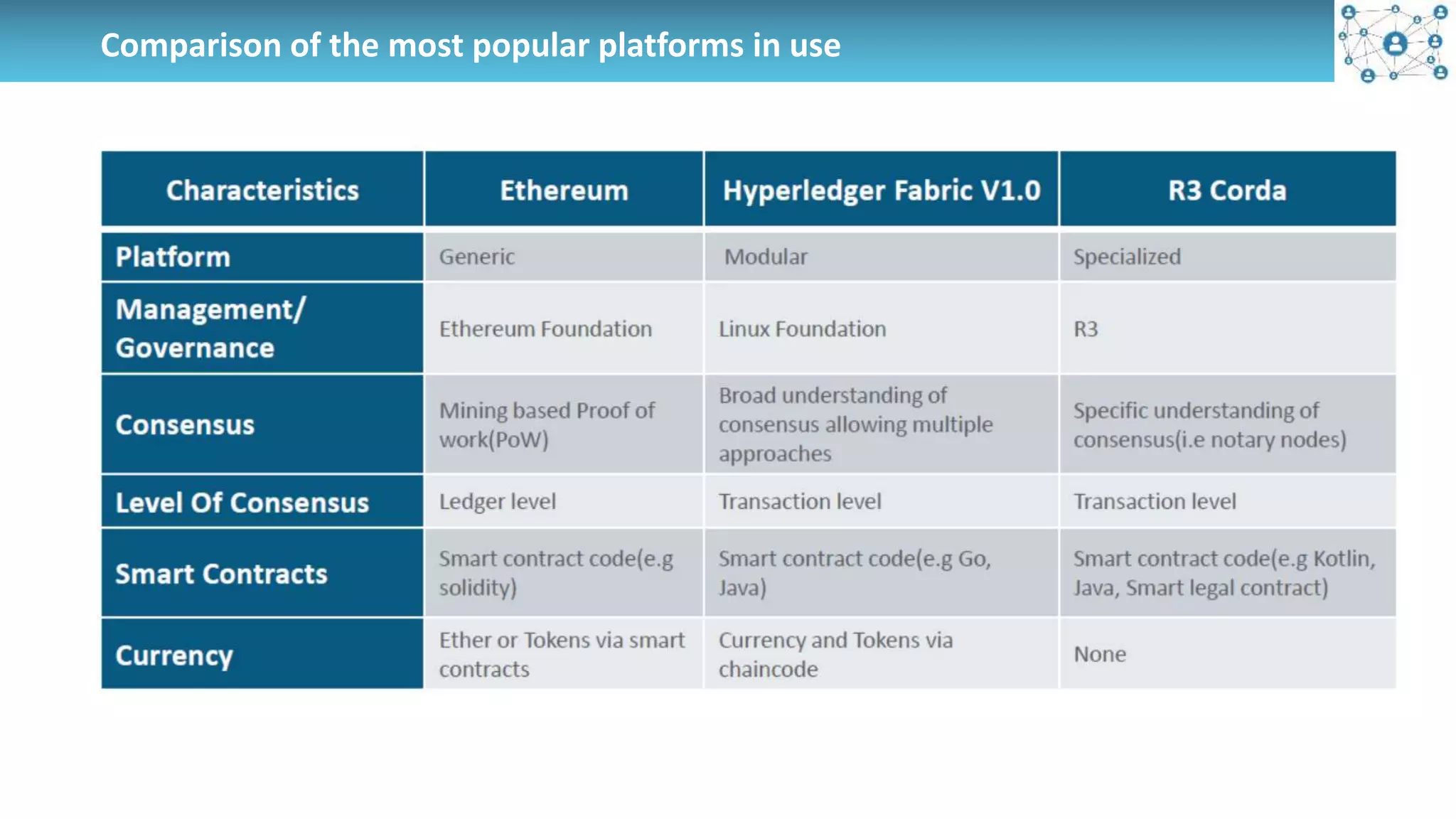 Comparison of the most popular platforms in use

| Characteristics | Ethereum | Hyperledger Fabric V1.0 | R3 Corda |
|---|---|---|---|
| Platform | Generic | Modular | Specialized |
| Management/ Governance | Ethereum Foundation | Linux Foundation | R3 |
| Consensus | Mining based Proof of work(PoW) | Broad understanding of consensus allowing multiple approaches | Specific understanding of consensus(i.e notary nodes) |
| Level Of Consensus | Ledger level | Transaction level | Transaction level |
| Smart Contracts | Smart contract code(e.g solidity) | Smart contract code(e.g Go, Java) | Smart contract code(e.g Kotlin, Java, Smart legal contract) |
| Currency | Ether or Tokens via smart contracts | Currency and Tokens via chaincode | None |